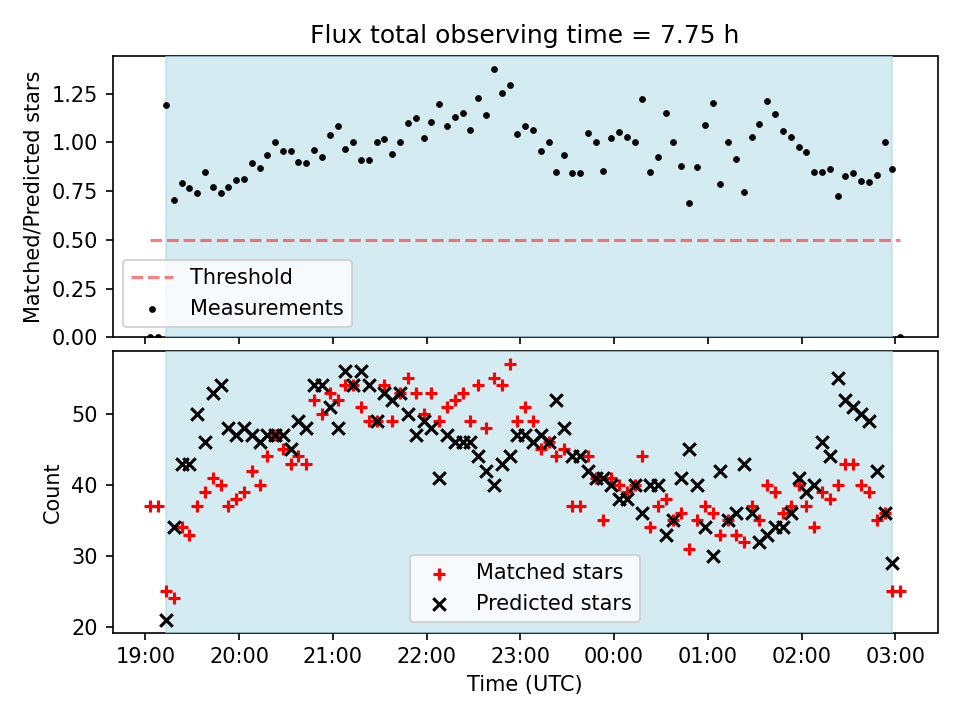 Flux total observing time = 7.75 h

Matched/Predicted stars

1.25
1.00
0.75
0.50
0.25
0.00

Threshold
Measurements

Count

50
40
30
20

Matched stars
Predicted stars

19:00 20:00 21:00 22:00 23:00 00:00 01:00 02:00 03:00

Time (UTC)